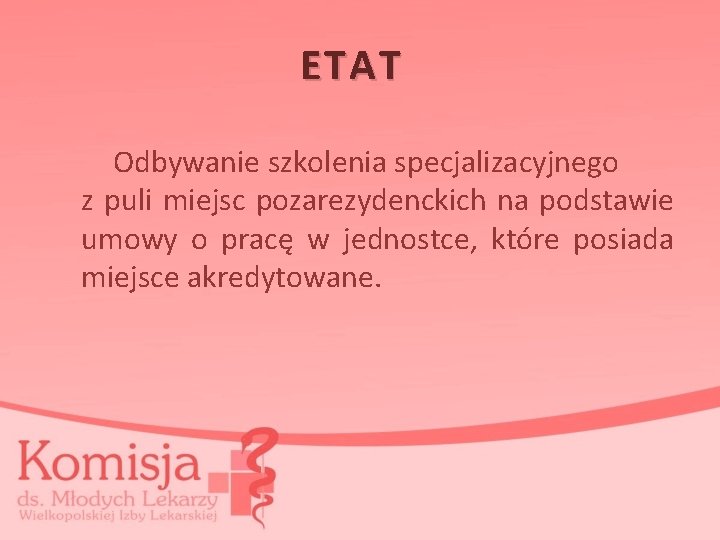 ETAT

Odbywanie szkolenia specjalizacyjnego z puli miejsc pozarezydenckich na podstawie umowy o pracę w jednostce, które posiada miejsce akredytowane.

Komisja
ds. Młodych Lekarzy
Wielkopolskiej Izby Lekarskiej